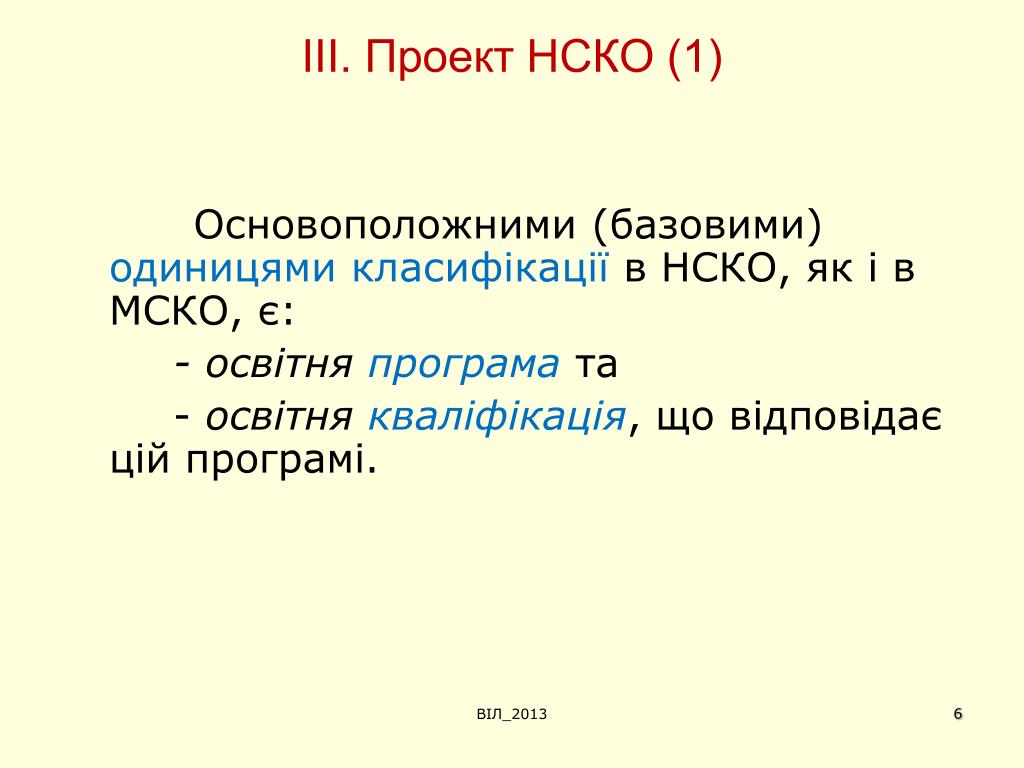 ІІІ. Проект НСКО (1)

Основоположними (базовими) одиницями класифікації в НСКО, як і в МСКО, є:

- освітня програма та

- освітня кваліфікація, що відповідає цій програмі.

ВІЛ_2013

6